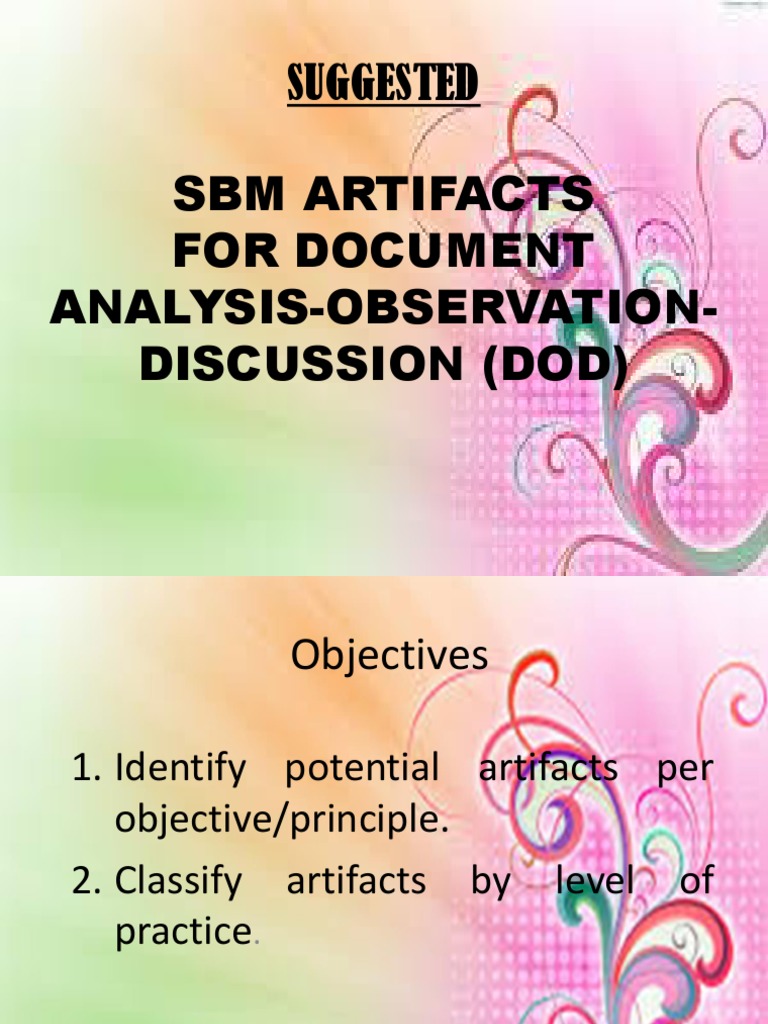 SUGGESTED

SBM ARTIFACTS FOR DOCUMENT ANALYSIS-OBSERVATION-DISCUSSION (DOD)

Objectives

1. Identify potential artifacts per objective/principle.
2. Classify artifacts by level of practice.